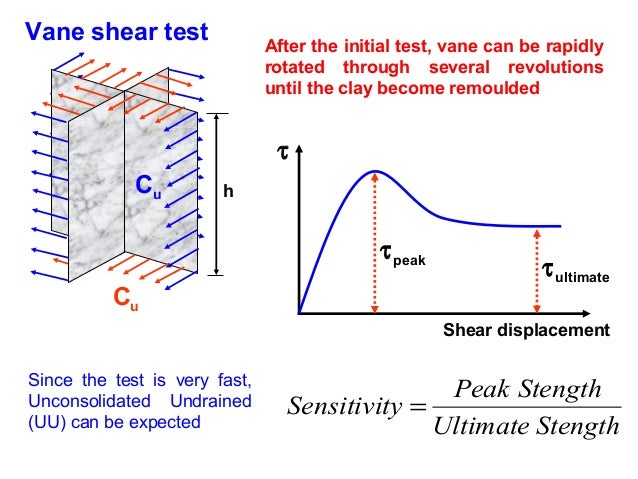 Vane shear test

After the initial test, vane can be rapidly rotated through several revolutions until the clay become remoulded

$C_u$

h

$C_u$

$\tau$

$\tau_{peak}$

$\tau_{ultimate}$

Shear displacement

Since the test is very fast, Unconsolidated Undrained (UU) can be expected

$Sensitivity = \frac{Peak\ Stength}{Ultimate\ Stength}$